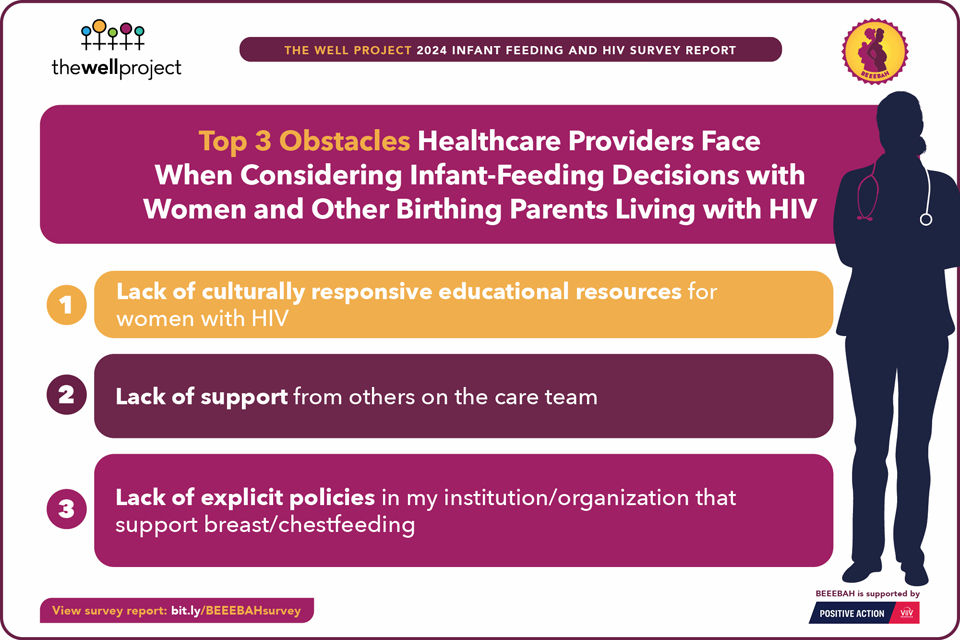 thewellproject

THE WELL PROJECT 2024 INFANT FEEDING AND HIV SURVEY REPORT

BEEEBAH

Top 3 Obstacles Healthcare Providers Face When Considering Infant-Feeding Decisions with Women and Other Birthing Parents Living with HIV

1 Lack of culturally responsive educational resources for women with HIV

2 Lack of support from others on the care team

3 Lack of explicit policies in my institution/organization that support breast/chestfeeding

View survey report: bit.ly/BEEEBAHsurvey

BEEEBAH is supported by

POSITIVE ACTION ViiV